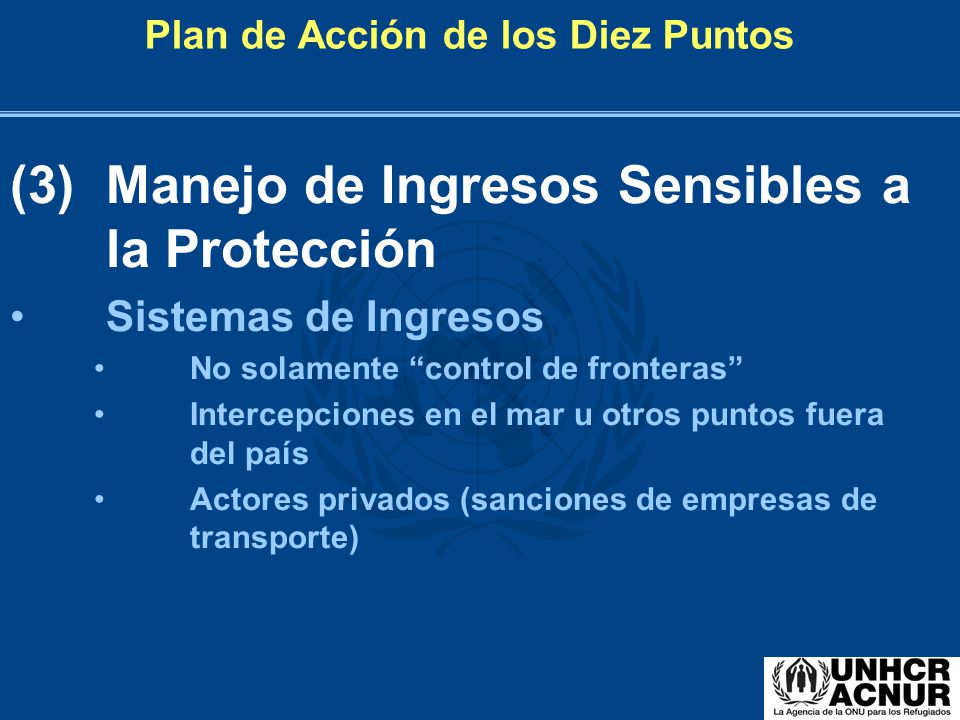 Plan de Acción de los Diez Puntos

(3) Manejo de Ingresos Sensibles a la Protección

• Sistemas de Ingresos
• No solamente “control de fronteras”
• Intercepciones en el mar u otros puntos fuera del país
• Actores privados (sanciones de empresas de transporte)

UNHCR
ACNUR
La Agencia de la ONU para los Refugiados